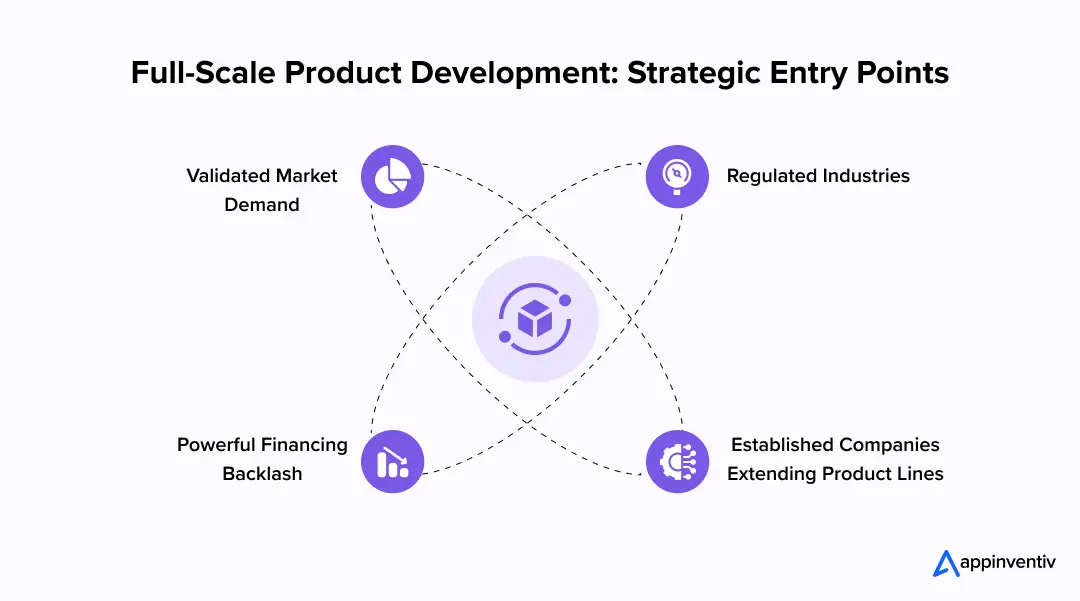 Full-Scale Product Development: Strategic Entry Points

Validated Market Demand

Regulated Industries

Powerful Financing Backlash

Established Companies Extending Product Lines

appinventiv